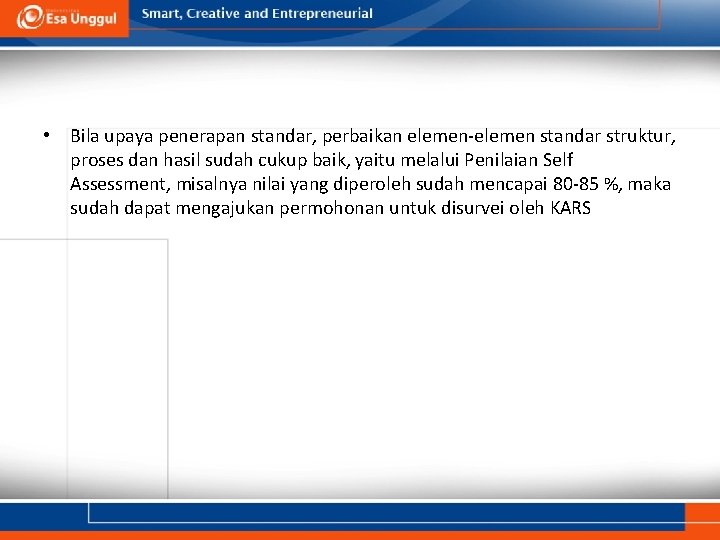 Esa Unggul

Smart, Creative and Entrepreneurial

• Bila upaya penerapan standar, perbaikan elemen-elemen standar struktur, proses dan hasil sudah cukup baik, yaitu melalui Penilaian Self Assessment, misalnya nilai yang diperoleh sudah mencapai 80-85 %, maka sudah dapat mengajukan permohonan untuk disurvei oleh KARS